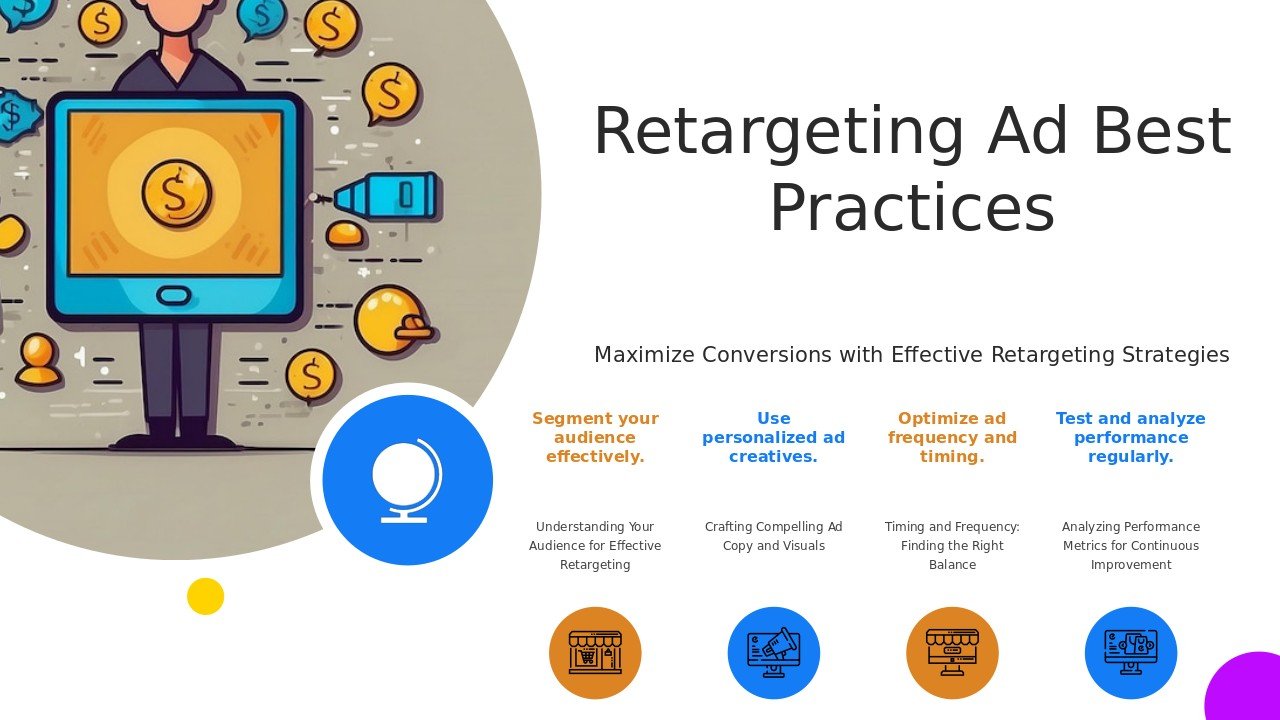 Retargeting Ad Best Practices

Maximize Conversions with Effective Retargeting Strategies

Segment your audience effectively.

Understanding Your Audience for Effective Retargeting

Use personalized ad creatives.

Crafting Compelling Ad Copy and Visuals

Optimize ad frequency and timing.

Timing and Frequency: Finding the Right Balance

Test and analyze performance regularly.

Analyzing Performance Metrics for Continuous Improvement